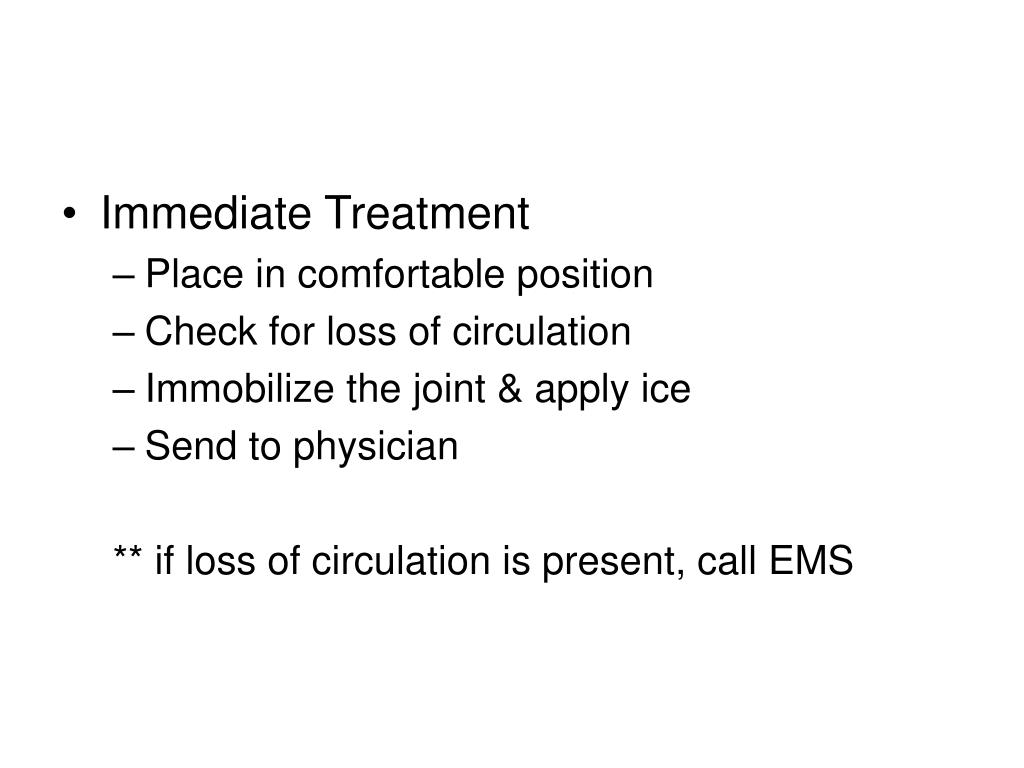 • Immediate Treatment
– Place in comfortable position
– Check for loss of circulation
– Immobilize the joint & apply ice
– Send to physician

** if loss of circulation is present, call EMS